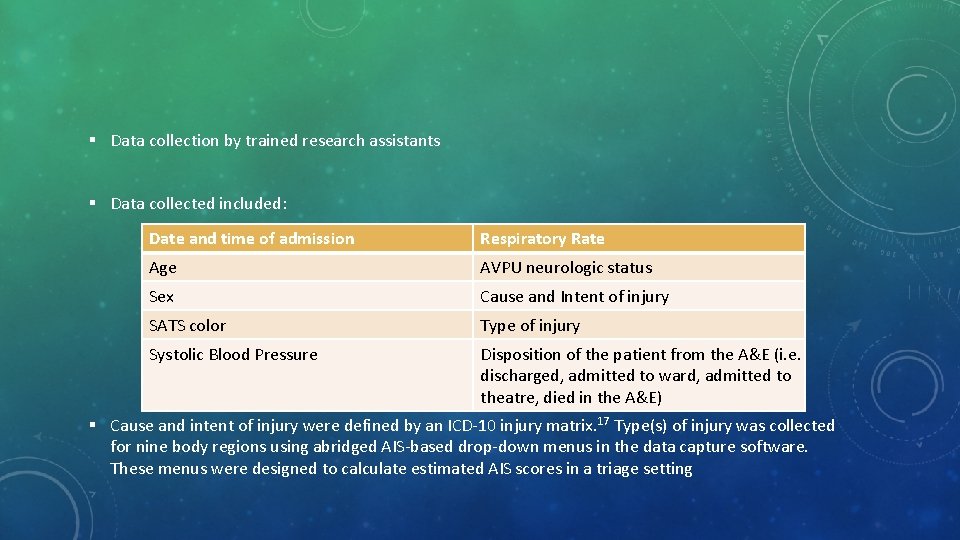 ▪ Data collection by trained research assistants

▪ Data collected included:

| Date and time of admission | Respiratory Rate |
|---|---|
| Age | AVPU neurologic status |
| Sex | Cause and Intent of injury |
| SATS color | Type of injury |
| Systolic Blood Pressure | Disposition of the patient from the A&E (i.e. discharged, admitted to ward, admitted to theatre, died in the A&E) |

▪ Cause and intent of injury were defined by an ICD-10 injury matrix.$^{17}$ Type(s) of injury was collected for nine body regions using abridged AIS-based drop-down menus in the data capture software. These menus were designed to calculate estimated AIS scores in a triage setting